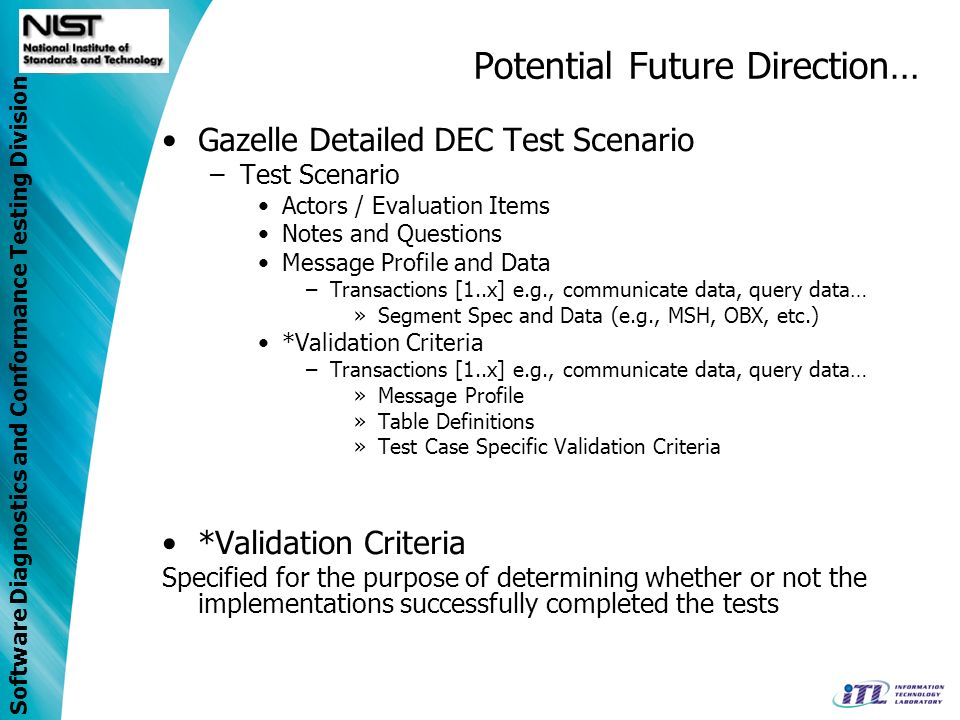 NIST
National Institute of Standards and Technology

Software Diagnostics and Conformance Testing Division

Potential Future Direction…

• Gazelle Detailed DEC Test Scenario
– Test Scenario
• Actors / Evaluation Items
• Notes and Questions
• Message Profile and Data
– Transactions [1..x] e.g., communicate data, query data…
» Segment Spec and Data (e.g., MSH, OBX, etc.)
• *Validation Criteria
– Transactions [1..x] e.g., communicate data, query data…
» Message Profile
» Table Definitions
» Test Case Specific Validation Criteria

• *Validation Criteria
Specified for the purpose of determining whether or not the implementations successfully completed the tests

ITL INFORMATION TECHNOLOGY LABORATORY